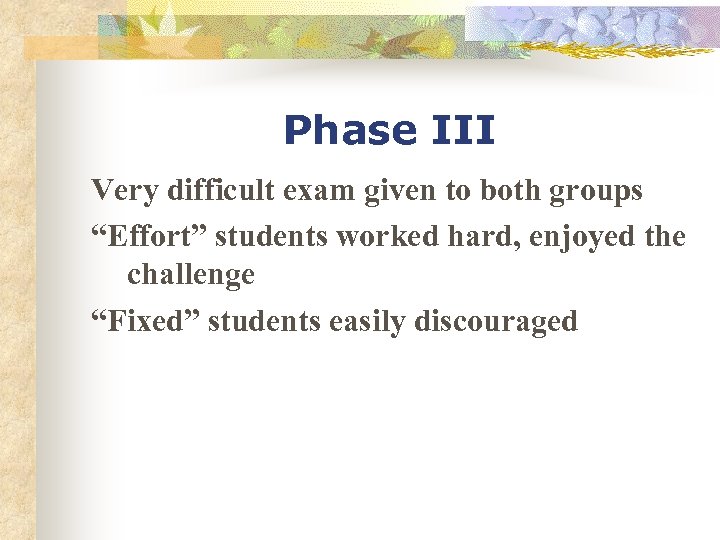 Phase III

Very difficult exam given to both groups

“Effort” students worked hard, enjoyed the challenge

“Fixed” students easily discouraged